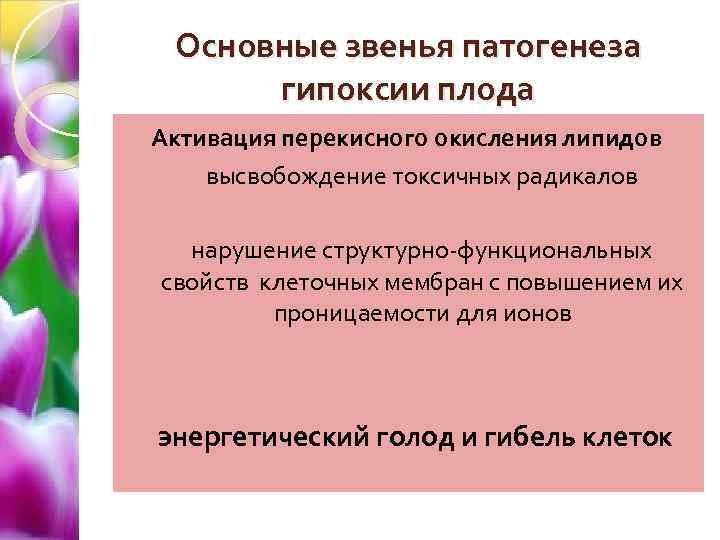 Основные звенья патогенеза гипоксии плода

Активация перекисного окисления липидов

высвобождение токсичных радикалов

нарушение структурно-функциональных свойств клеточных мембран с повышением их проницаемости для ионов

энергетический голод и гибель клеток